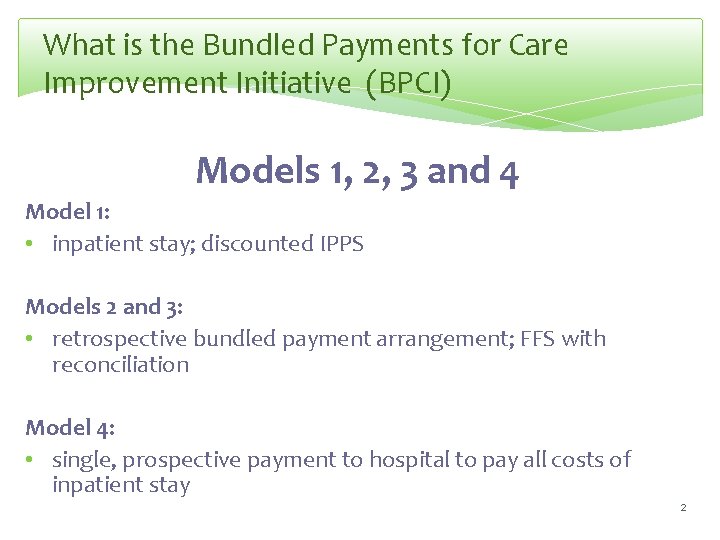 What is the Bundled Payments for Care Improvement Initiative (BPCI)

Models 1, 2, 3 and 4

Model 1:
• inpatient stay; discounted IPPS

Models 2 and 3:
• retrospective bundled payment arrangement; FFS with reconciliation

Model 4:
• single, prospective payment to hospital to pay all costs of inpatient stay

2